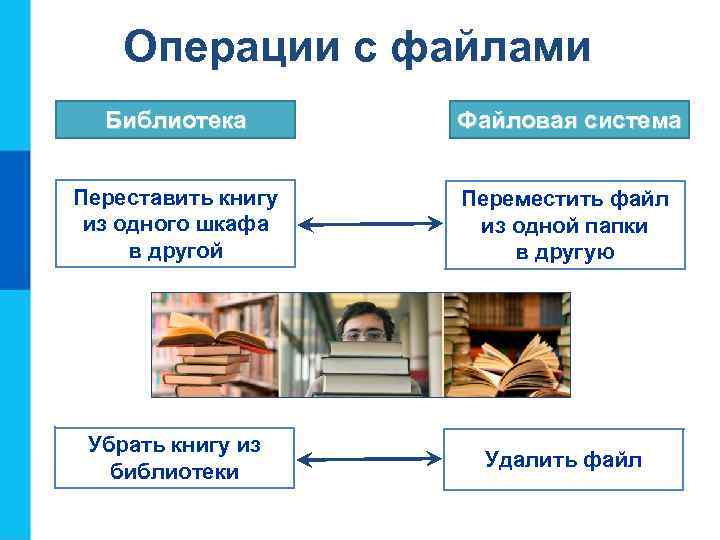 Операции с файлами

Библиотека

Файловая система

Переставить книгу из одного шкафа в другой

Переместить файл из одной папки в другую

Убрать книгу из библиотеки

Удалить файл